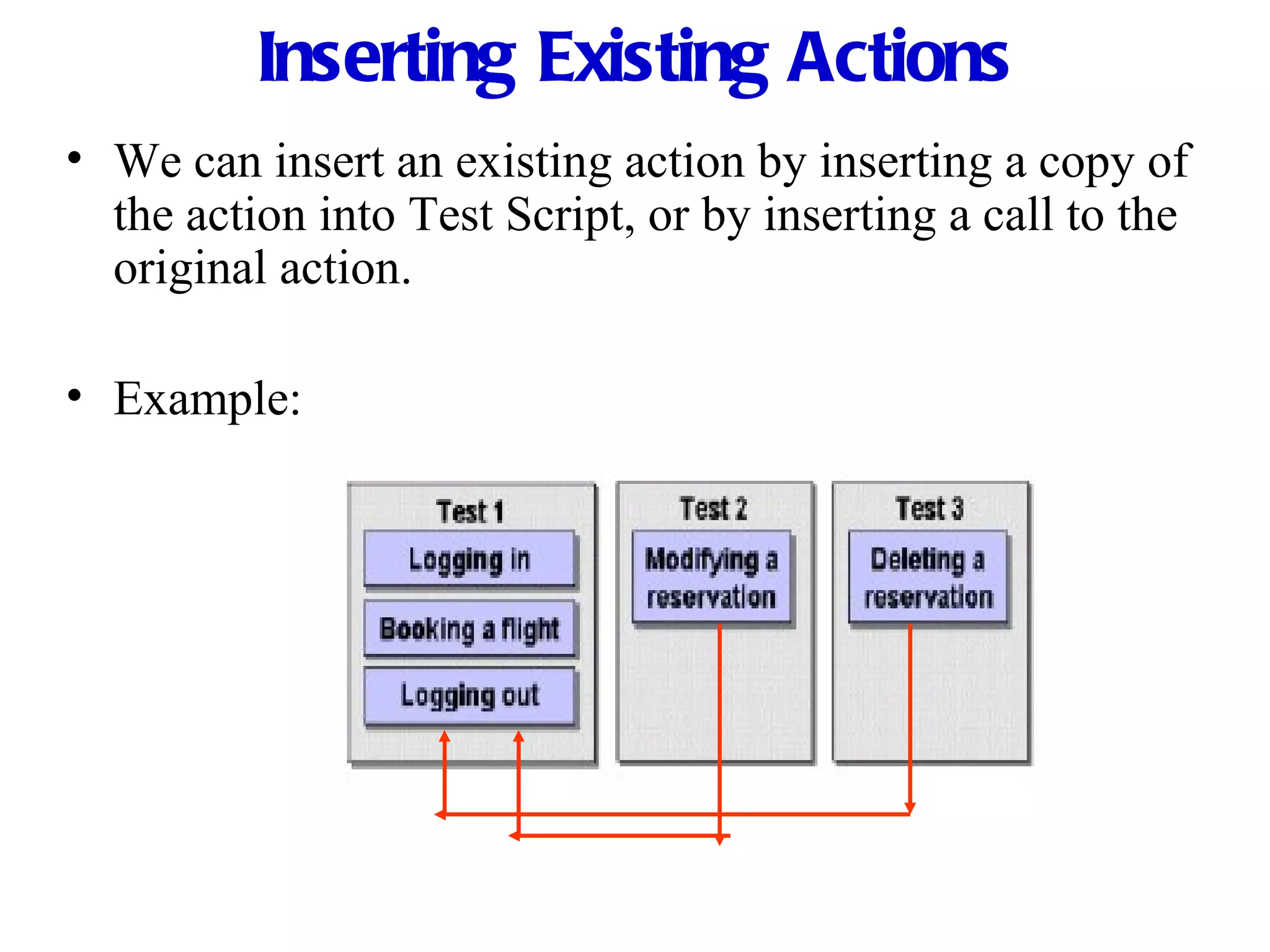 Inserting Existing Actions

• We can insert an existing action by inserting a copy of the action into Test Script, or by inserting a call to the original action.

• Example:

Test 1
Logging in
Booking a flight
Logging out

Test 2
Modifying a reservation

Test 3
Deleting a reservation